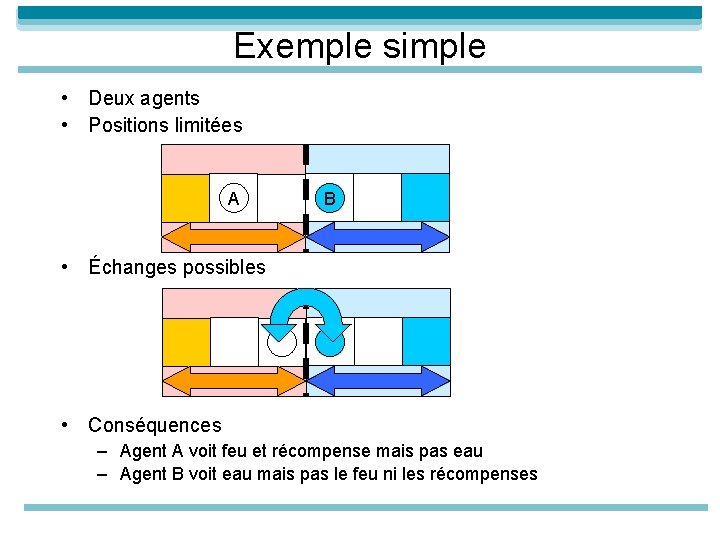 Exemple simple

• Deux agents
• Positions limitées

A

B

• Échanges possibles

• Conséquences
– Agent A voit feu et récompense mais pas eau
– Agent B voit eau mais pas le feu ni les récompenses